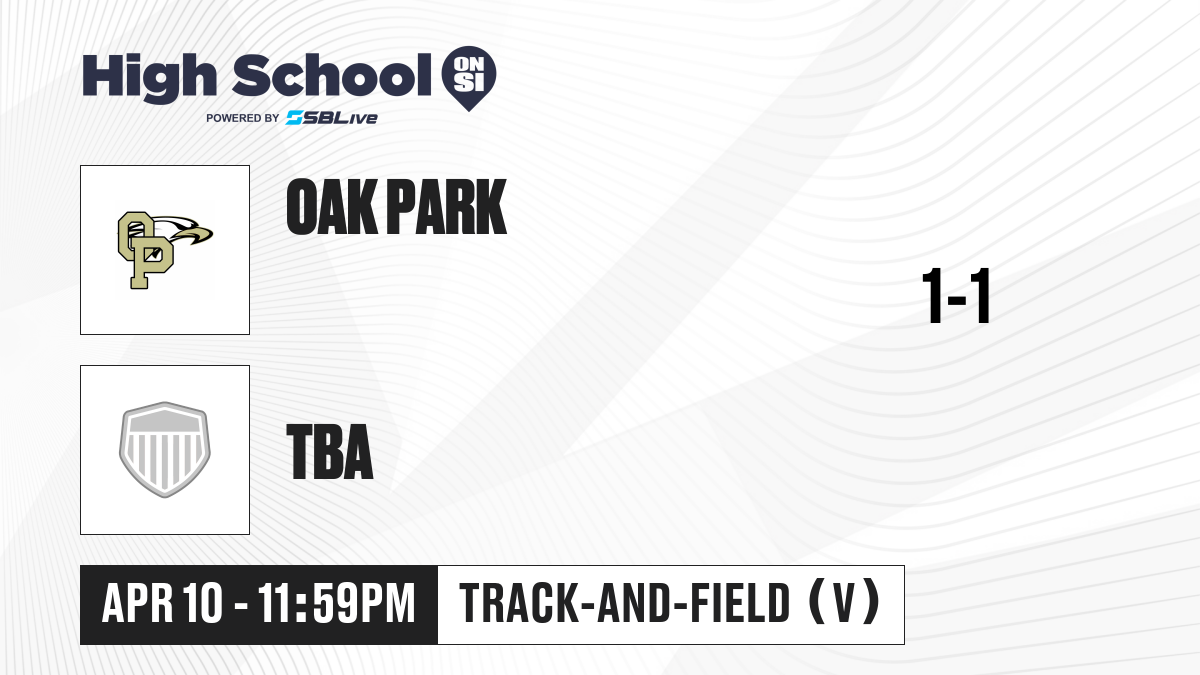 High School ON SI
POWERED BY SBLive

OP

OAK PARK

1-1

TBA

APR 10 - 11:59PM

TRACK-AND-FIELD (V)